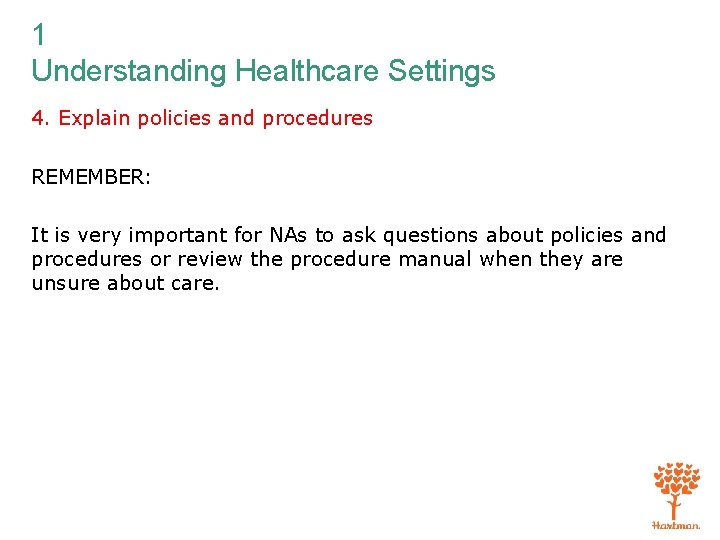 1
Understanding Healthcare Settings

4. Explain policies and procedures

REMEMBER:

It is very important for NAs to ask questions about policies and procedures or review the procedure manual when they are unsure about care.

Hartman